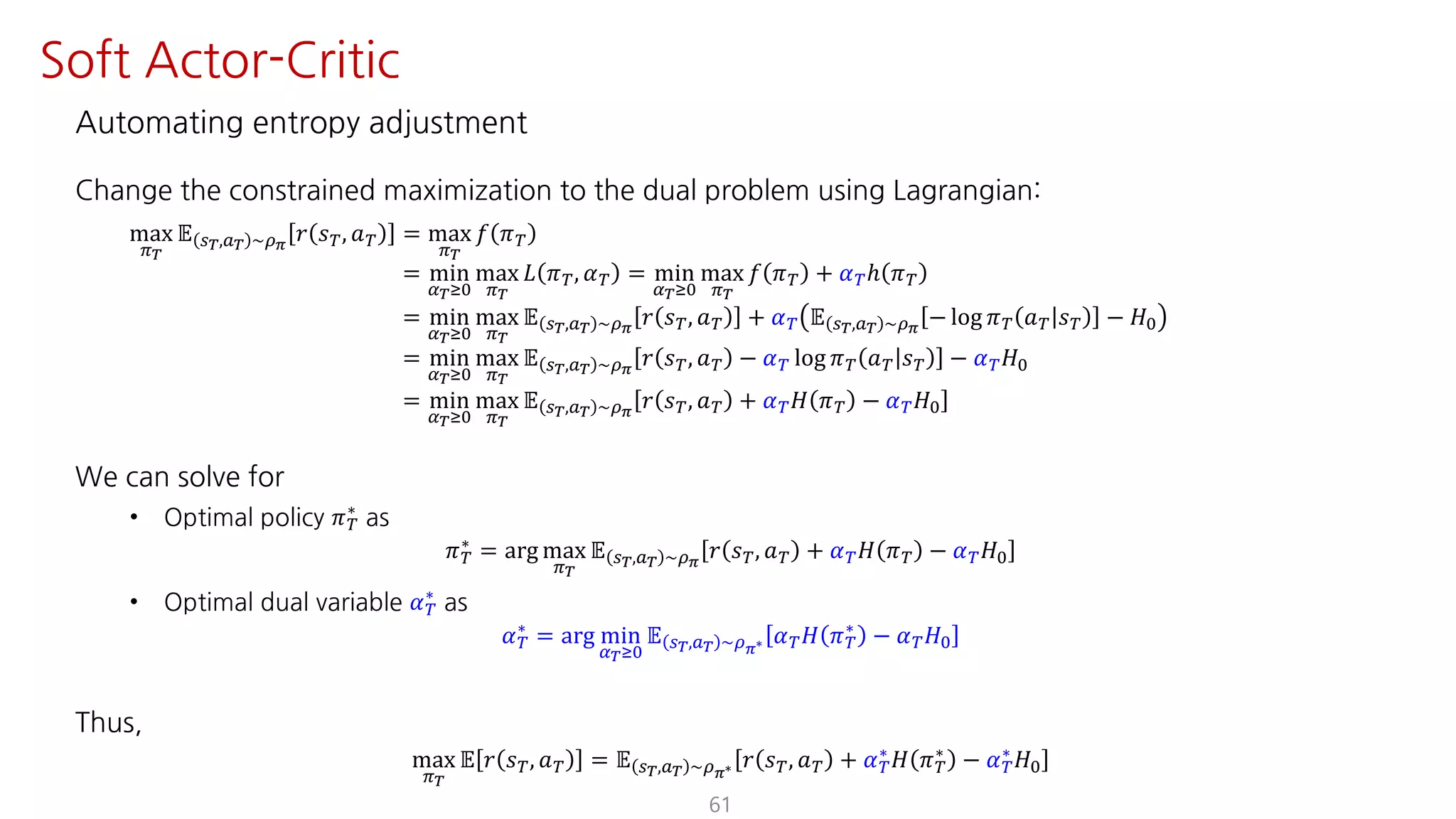 Soft Actor-Critic

Automating entropy adjustment

Change the constrained maximization to the dual problem using Lagrangian:

$\max_{\pi_T} \mathbb{E}_{(s_T,a_T)\sim\rho_\pi}[r(s_T,a_T)] = \max_{\pi_T} f(\pi_T)$
$= \min_{\alpha_T\geq 0} \max_{\pi_T} L(\pi_T,\alpha_T) = \min_{\alpha_T\geq 0} \max_{\pi_T} f(\pi_T) + \alpha_T h(\pi_T)$
$= \min_{\alpha_T\geq 0} \max_{\pi_T} \mathbb{E}_{(s_T,a_T)\sim\rho_\pi}[r(s_T,a_T)] + \alpha_T\left(\mathbb{E}_{(s_T,a_T)\sim\rho_\pi}[-\log \pi_T(a_T|s_T)] - H_0\right)$
$= \min_{\alpha_T\geq 0} \max_{\pi_T} \mathbb{E}_{(s_T,a_T)\sim\rho_\pi}[r(s_T,a_T) - \alpha_T \log \pi_T(a_T|s_T)] - \alpha_T H_0$
$= \min_{\alpha_T\geq 0} \max_{\pi_T} \mathbb{E}_{(s_T,a_T)\sim\rho_\pi}[r(s_T,a_T) + \alpha_T H(\pi_T) - \alpha_T H_0]$

We can solve for

• Optimal policy $\pi_T^*$ as

$\pi_T^* = \arg\max_{\pi_T} \mathbb{E}_{(s_T,a_T)\sim\rho_\pi}[r(s_T,a_T) + \alpha_T H(\pi_T) - \alpha_T H_0]$

• Optimal dual variable $\alpha_T^*$ as

$\alpha_T^* = \arg\min_{\alpha_T\geq 0} \mathbb{E}_{(s_T,a_T)\sim\rho_{\pi^*}}[\alpha_T H(\pi_T^*) - \alpha_T H_0]$

Thus,

$\max_{\pi_T} \mathbb{E}[r(s_T,a_T)] = \mathbb{E}_{(s_T,a_T)\sim\rho_{\pi^*}}[r(s_T,a_T) + \alpha_T^* H(\pi_T^*) - \alpha_T^* H_0]$

61